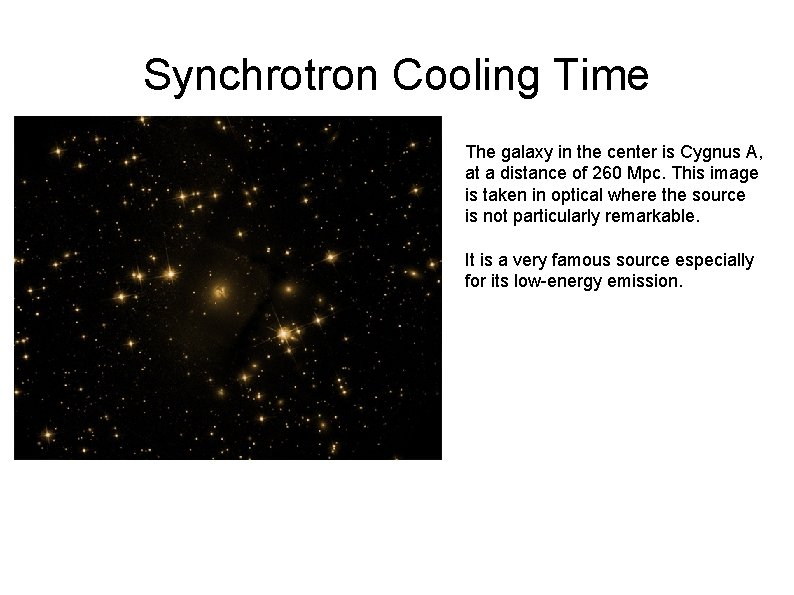 Synchrotron Cooling Time

The galaxy in the center is Cygnus A, at a distance of 260 Mpc. This image is taken in optical where the source is not particularly remarkable.

It is a very famous source especially for its low-energy emission.